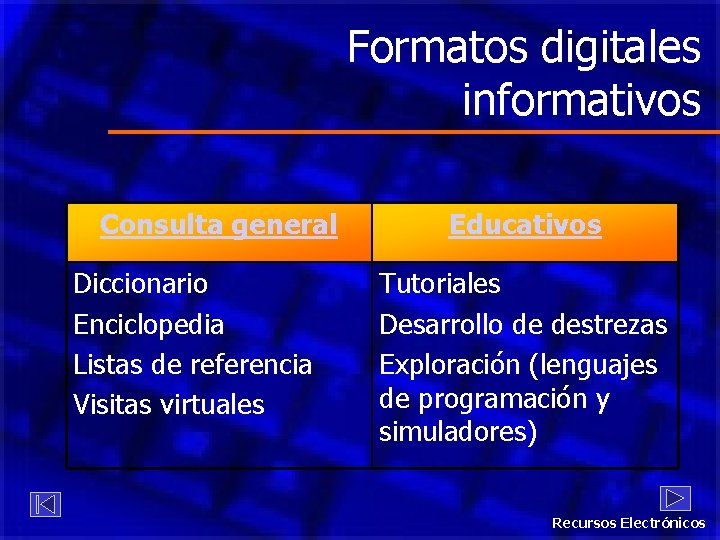 Formatos digitales informativos

| Consulta general | Educativos |
|---|---|
| Diccionario<br>Enciclopedia<br>Listas de referencia<br>Visitas virtuales | Tutoriales<br>Desarrollo de destrezas<br>Exploración (lenguajes de programación y simuladores) |

Recursos Electrónicos